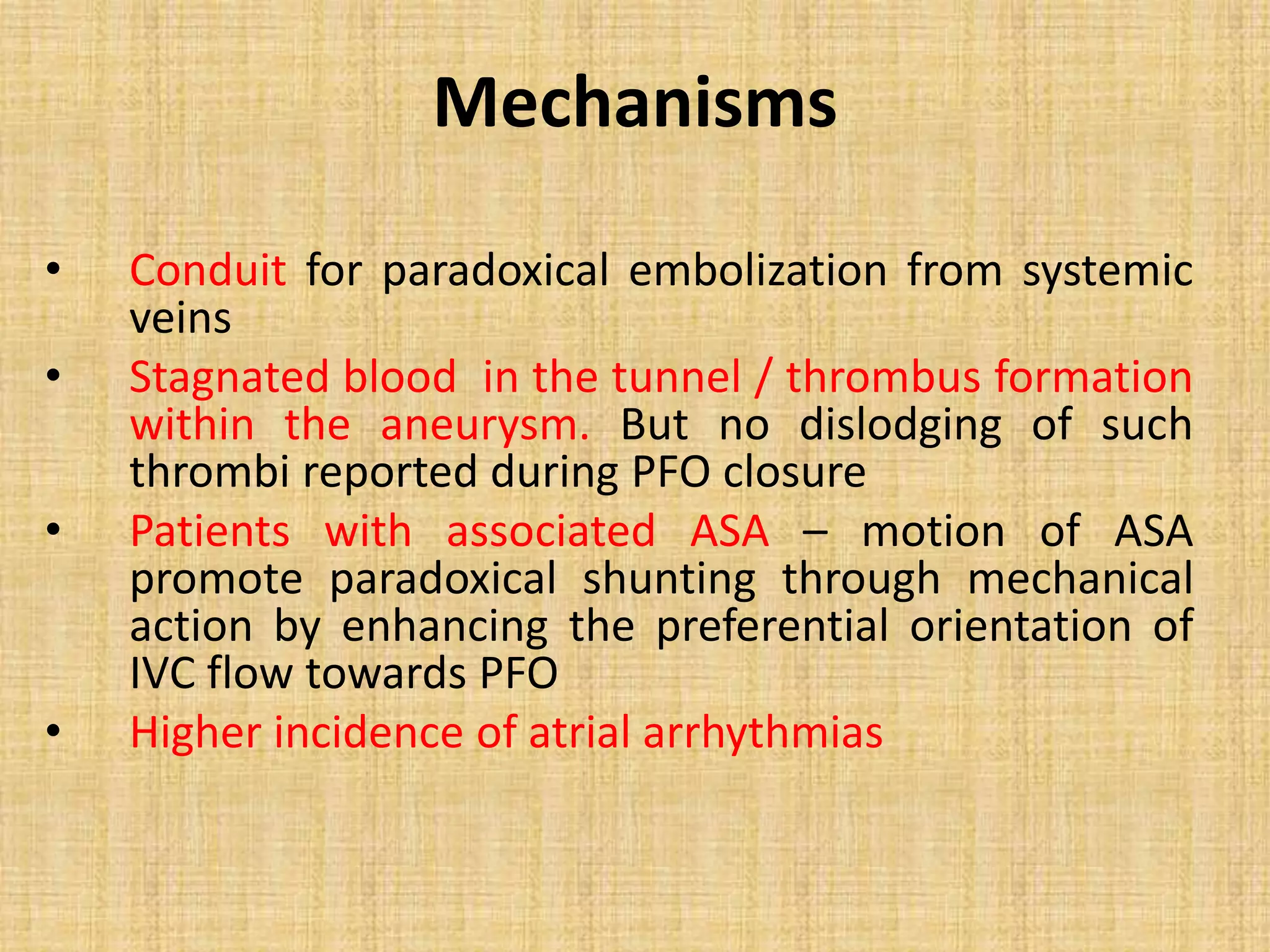 Mechanisms

• Conduit for paradoxical embolization from systemic veins

• Stagnated blood in the tunnel / thrombus formation within the aneurysm. But no dislodging of such thrombi reported during PFO closure

• Patients with associated ASA – motion of ASA promote paradoxical shunting through mechanical action by enhancing the preferential orientation of IVC flow towards PFO

• Higher incidence of atrial arrhythmias